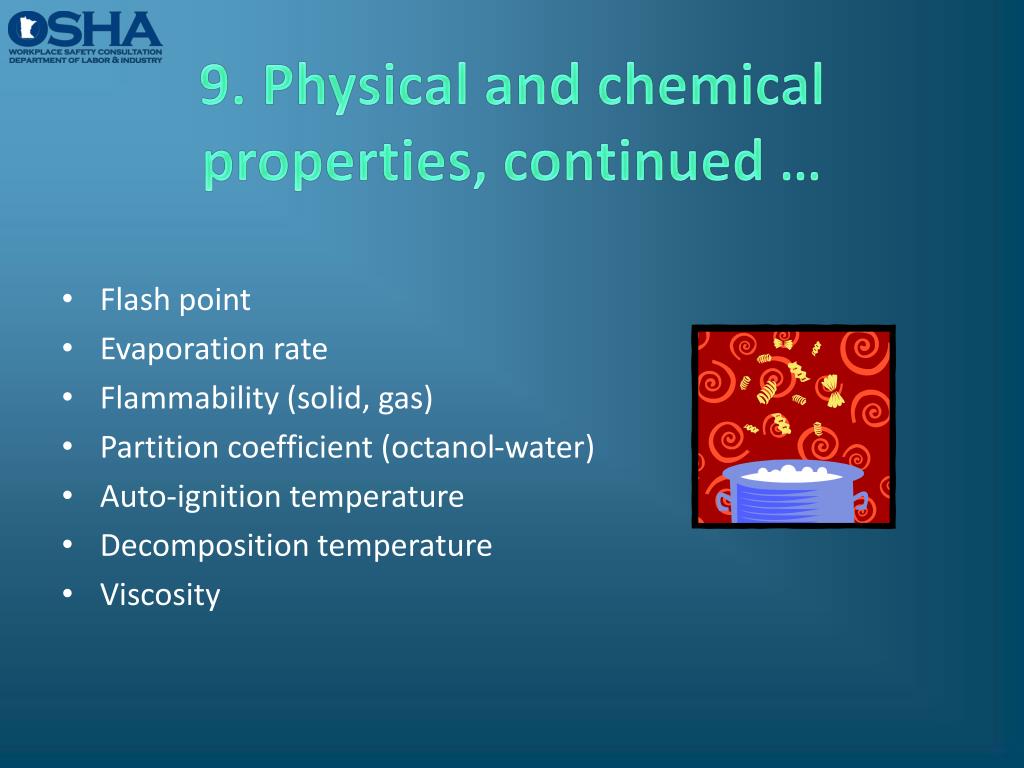 OSHA
WORKPLACE SAFETY CONSULTATION
DEPARTMENT OF LABOR & INDUSTRY

9. Physical and chemical properties, continued …

• Flash point
• Evaporation rate
• Flammability (solid, gas)
• Partition coefficient (octanol-water)
• Auto-ignition temperature
• Decomposition temperature
• Viscosity